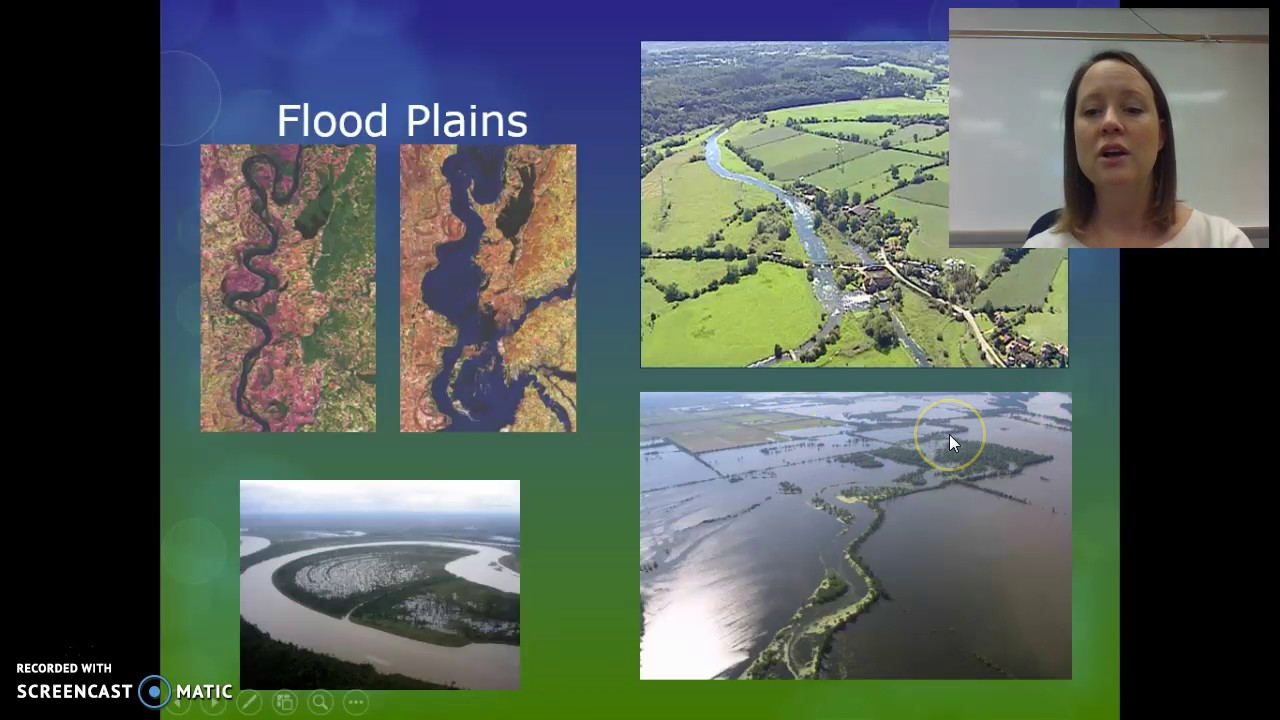 Flood Plains

RECORDED WITH
SCREENCAST MATIC